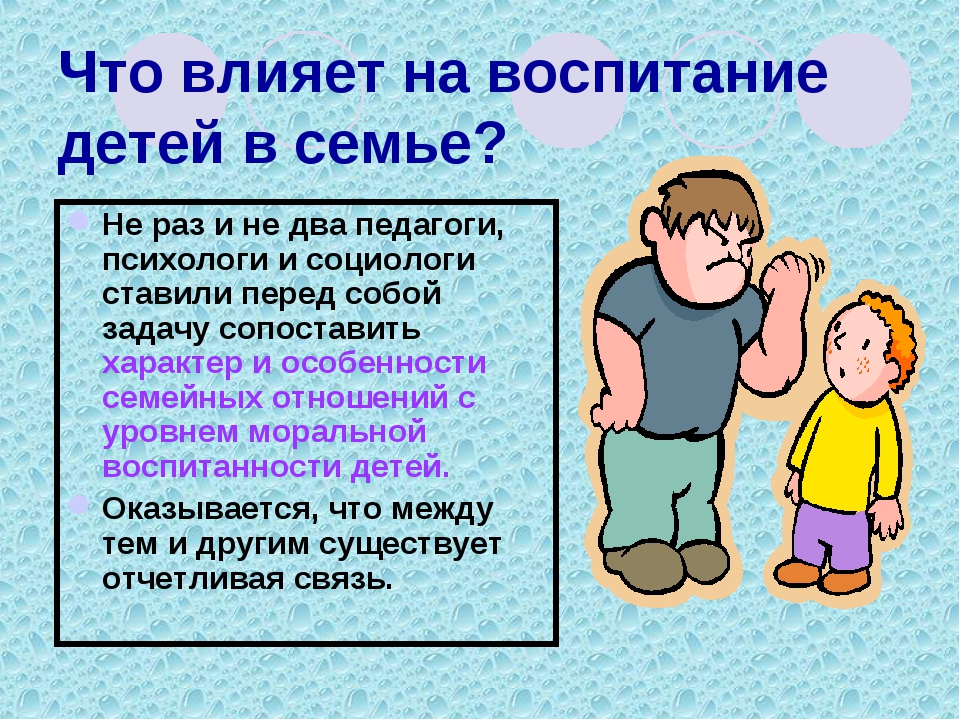 Что влияет на воспитание детей в семье?

Не раз и не два педагоги, психологи и социологи ставили перед собой задачу сопоставить характер и особенности семейных отношений с уровнем моральной воспитанности детей.

Оказывается, что между тем и другим существует отчетливая связь.